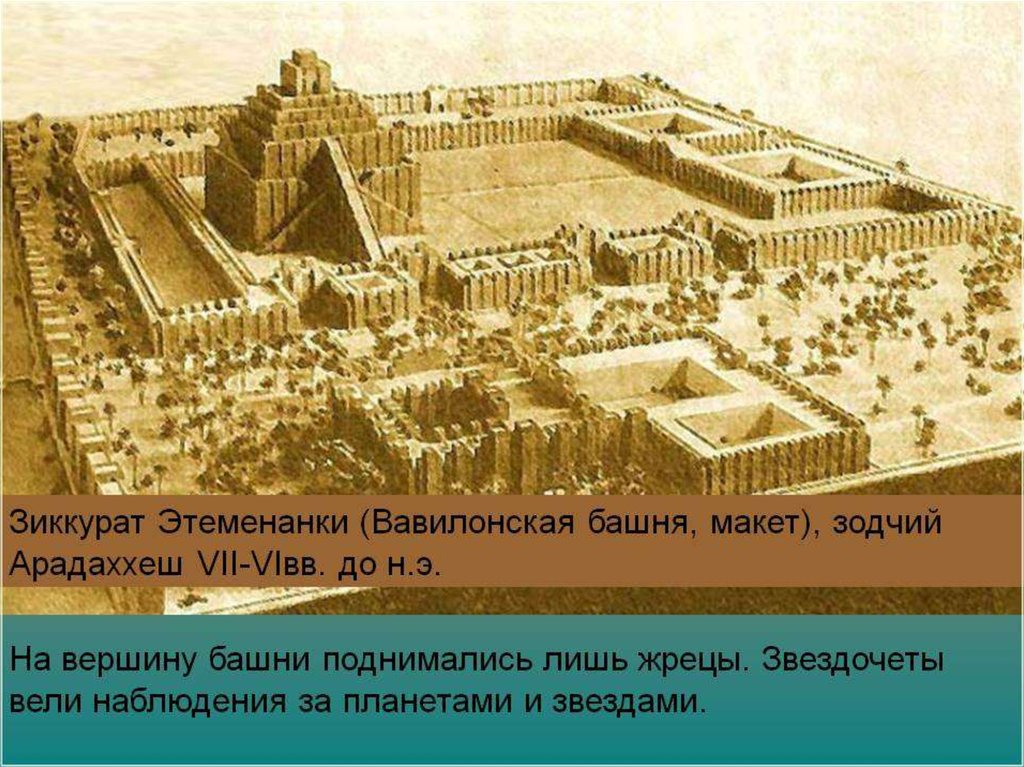 Зиккурат Этеменанки (Вавилонская башня, макет), зодчий Арадаххеш VII-VIвв. до н.э.

На вершину башни поднимались лишь жрецы. Звездочеты вели наблюдения за планетами и звездами.